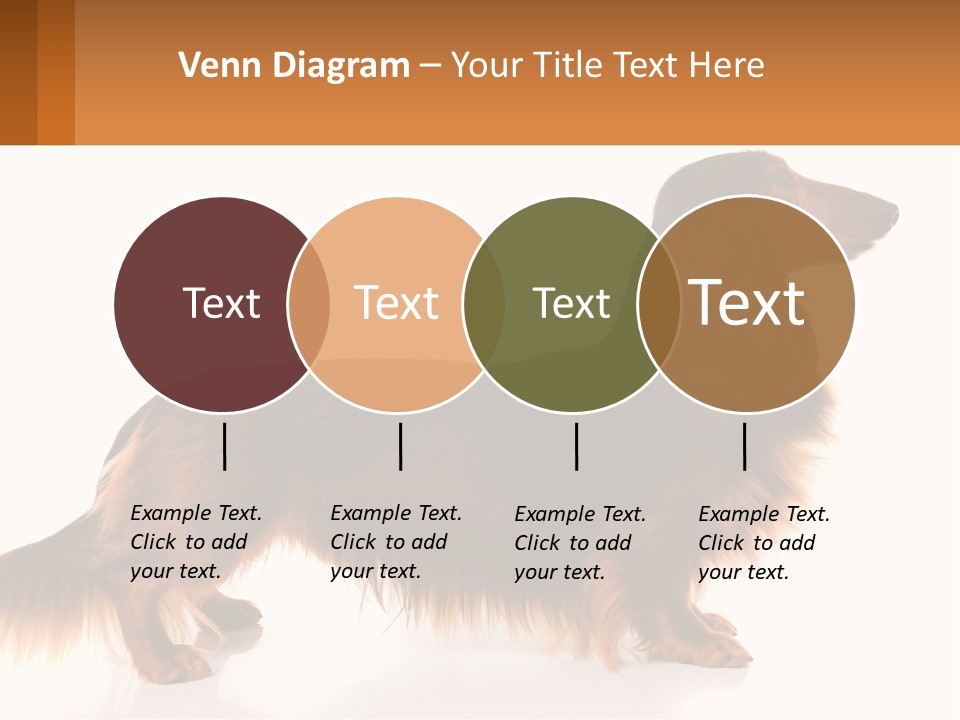 Venn Diagram – Your Title Text Here

Text

Text

Text

Text

Example Text. Click to add your text.

Example Text. Click to add your text.

Example Text. Click to add your text.

Example Text. Click to add your text.